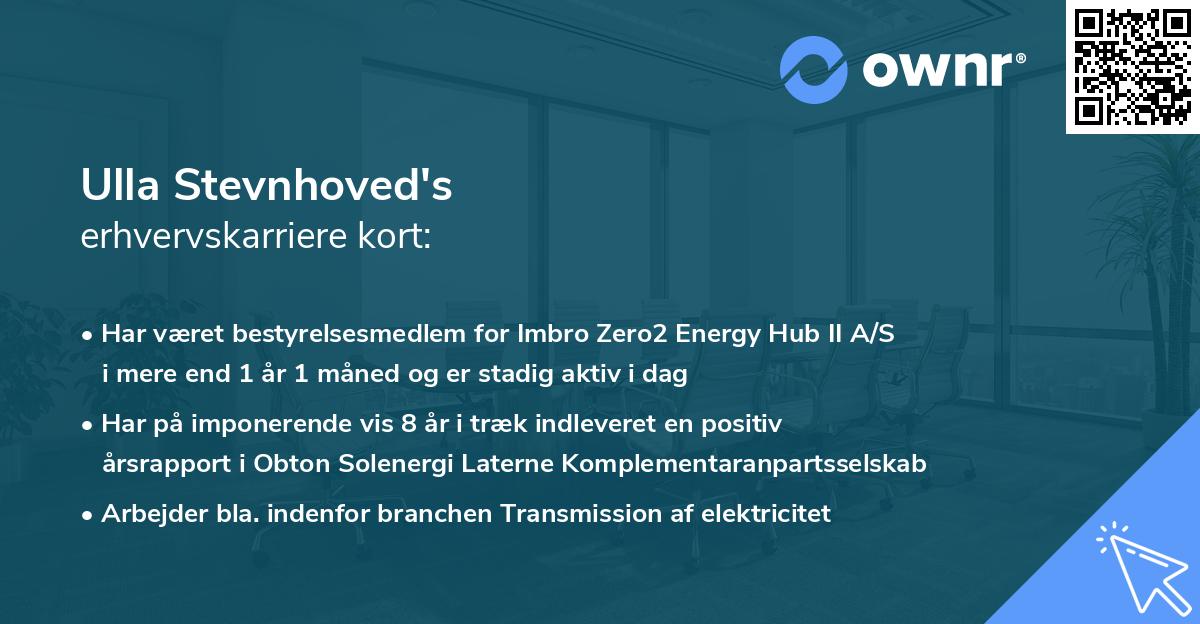 ownr®

Ulla Stevnhoved's
erhvervskarriere kort:

• Har været bestyrelsesmedlem for Imbro Zero2 Energy Hub II A/S i mere end 1 år 1 måned og er stadig aktiv i dag

• Har på imponerende vis 8 år i træk indleveret en positiv årsrapport i Obton Solenergi Laterne Komplementaranpartsselskab

• Arbejder bla. indenfor branchen Transmission af elektricitet